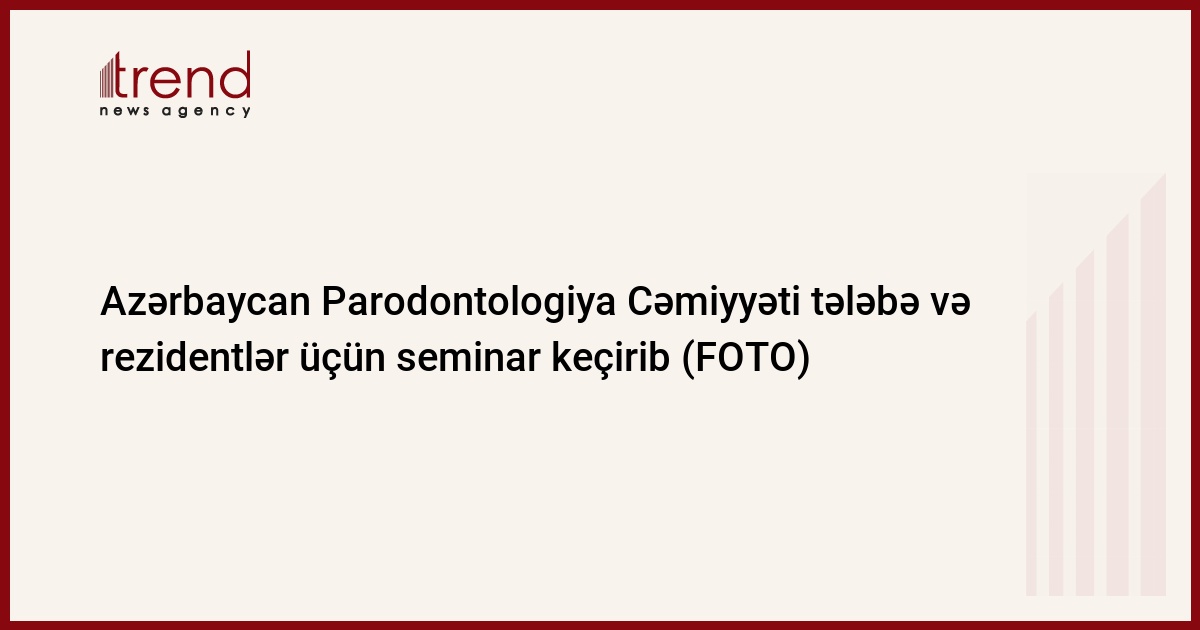 trend
news agency

Azərbaycan Parodontologiya Cəmiyyəti tələbə və rezidentlər üçün seminar keçirib (FOTO)